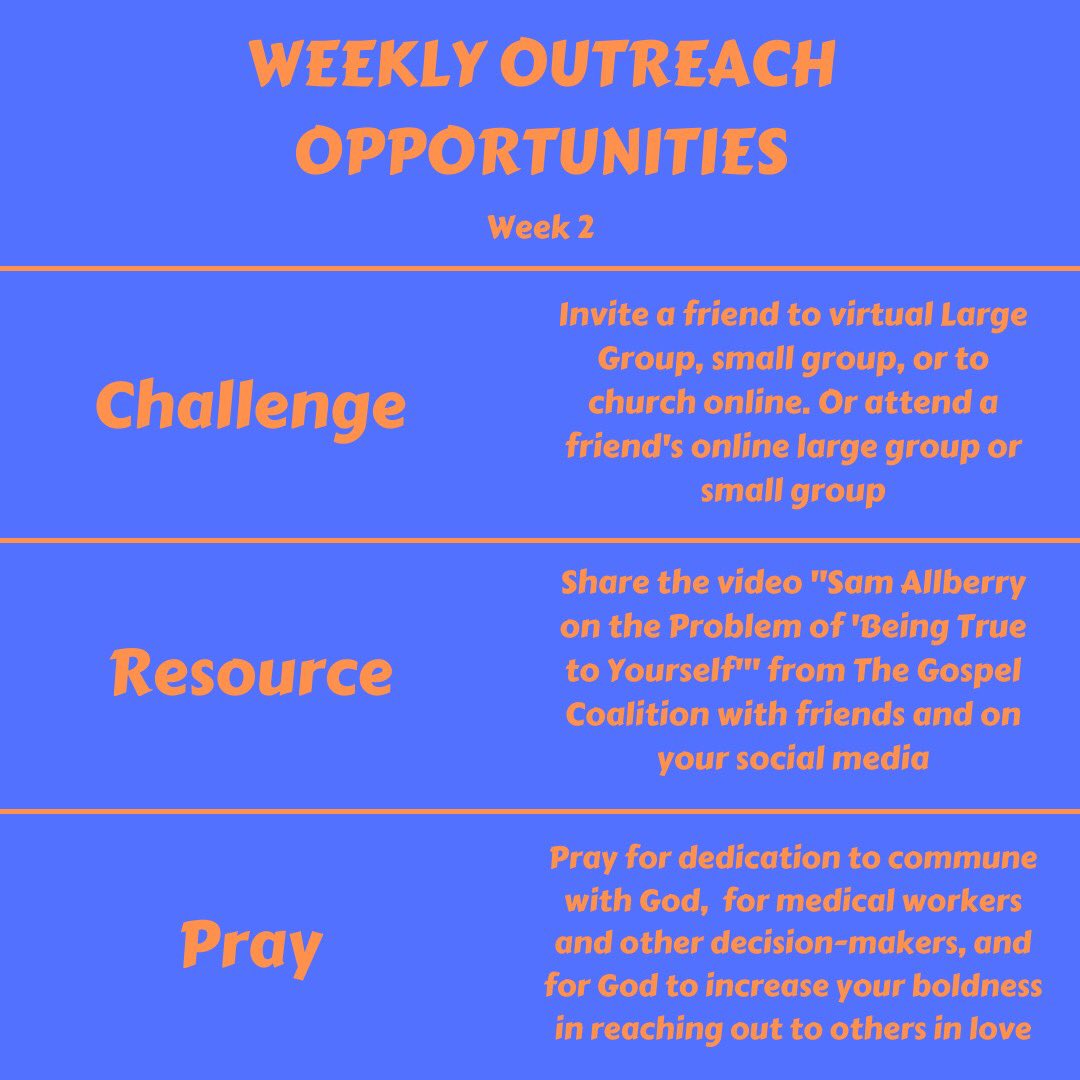 WEEKLY OUTREACH OPPORTUNITIES

Week 2

Challenge

Invite a friend to virtual Large Group, small group, or to church online. Or attend a friend's online large group or small group

Resource

Share the video "Sam Allberry on the Problem of 'Being True to Yourself'" from The Gospel Coalition with friends and on your social media

Pray

Pray for dedication to commune with God, for medical workers and other decision-makers, and for God to increase your boldness in reaching out to others in love